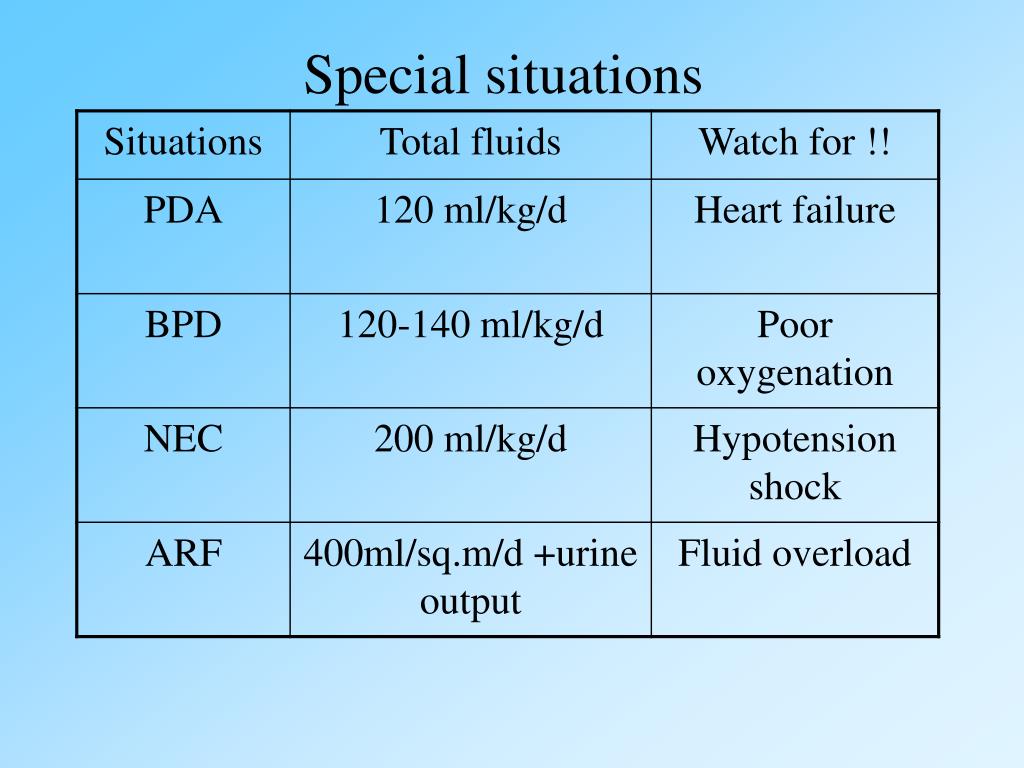 Special situations

| Situations | Total fluids | Watch for !! |
|---|---|---|
| PDA | 120 ml/kg/d | Heart failure |
| BPD | 120-140 ml/kg/d | Poor oxygenation |
| NEC | 200 ml/kg/d | Hypotension shock |
| ARF | 400ml/sq.m/d +urine output | Fluid overload |